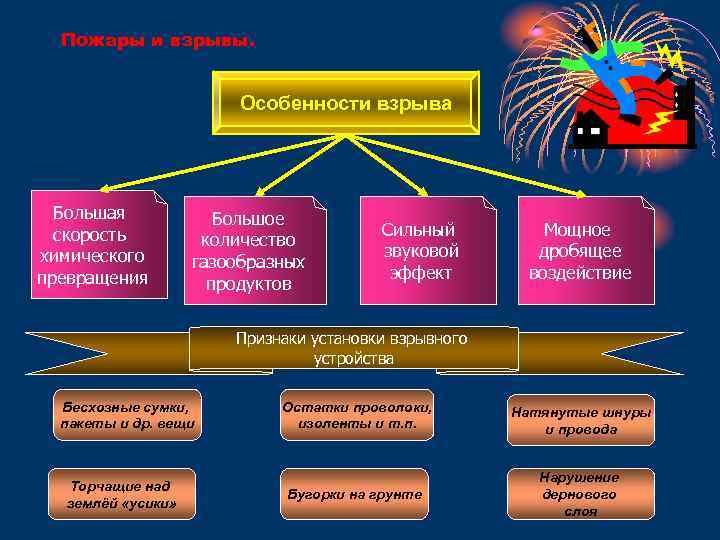 Пожары и взрывы.

Особенности взрыва

Большая скорость химического превращения

Большое количество газообразных продуктов

Сильный звуковой эффект

Мощное дробящее воздействие

Признаки установки взрывного устройства

Бесхозные сумки, пакеты и др. вещи

Остатки проволоки, изоленты и т.п.

Натянутые шнуры и провода

Торчащие над землёй «усики»

Бугорки на грунте

Нарушение дернового слоя